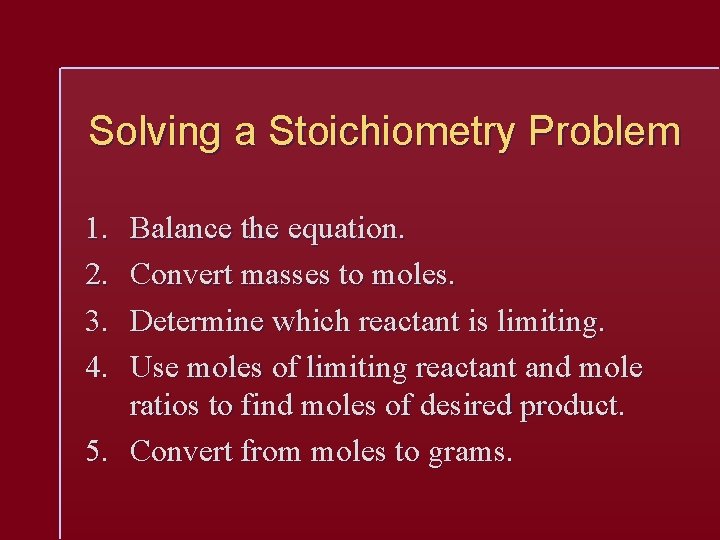 Solving a Stoichiometry Problem

1. Balance the equation.
2. Convert masses to moles.
3. Determine which reactant is limiting.
4. Use moles of limiting reactant and mole ratios to find moles of desired product.
5. Convert from moles to grams.